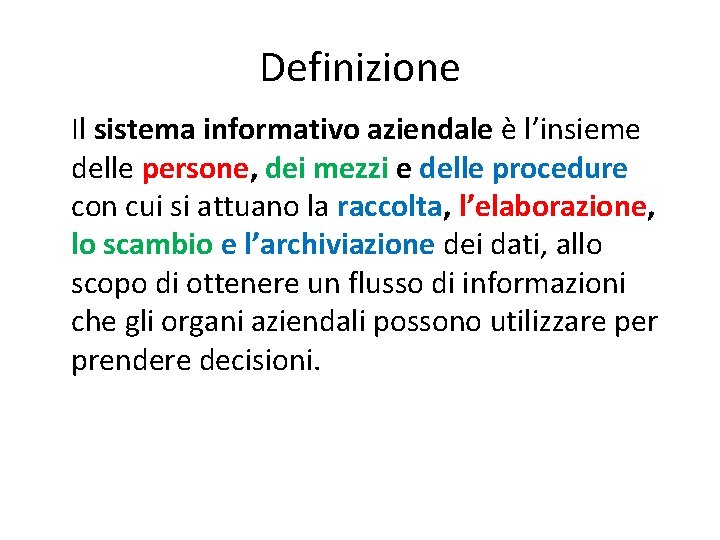 Definizione

Il sistema informativo aziendale è l’insieme delle persone, dei mezzi e delle procedure con cui si attuano la raccolta, l’elaborazione, lo scambio e l’archiviazione dei dati, allo scopo di ottenere un flusso di informazioni che gli organi aziendali possono utilizzare per prendere decisioni.